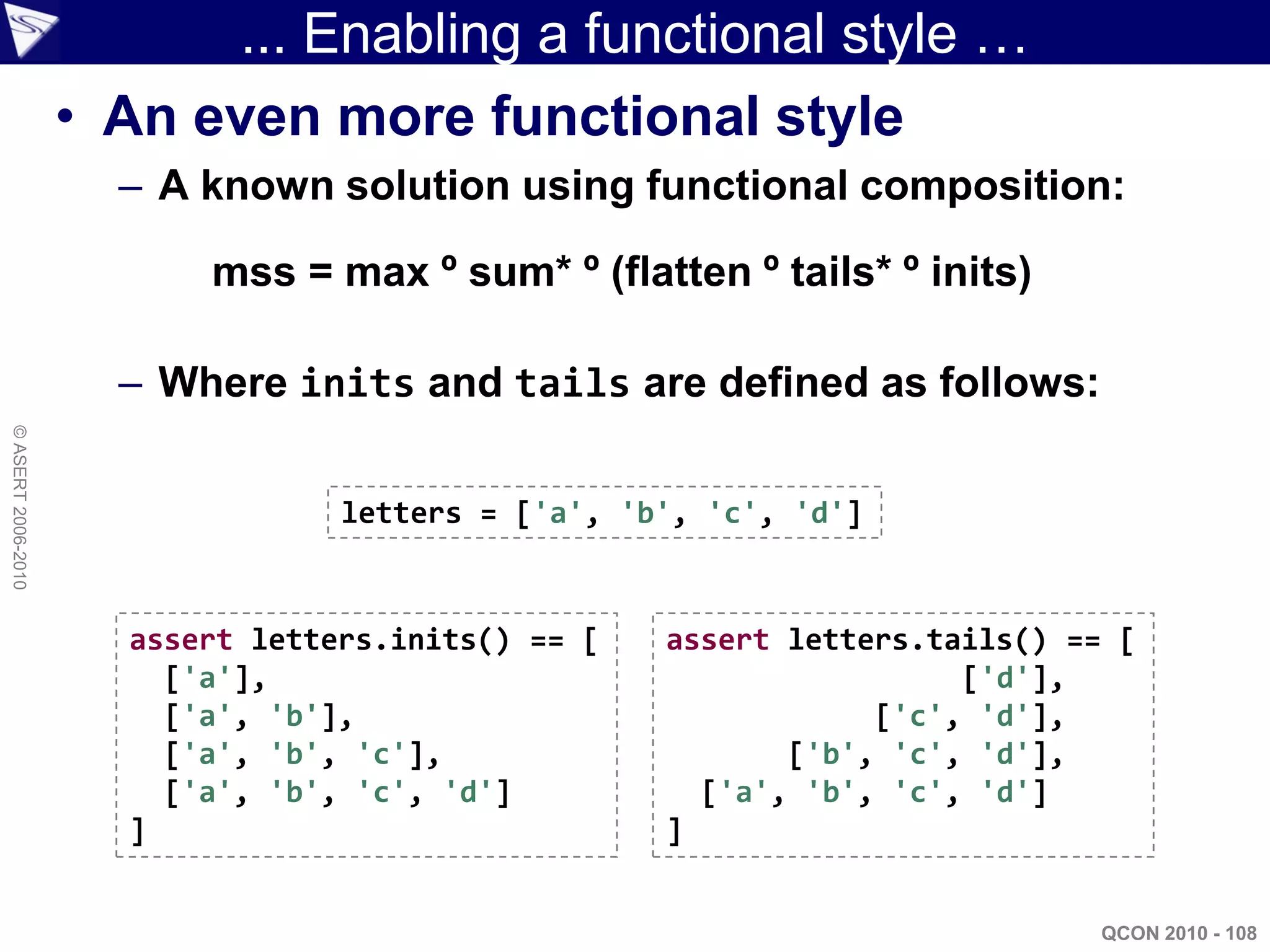 ... Enabling a functional style ...

• An even more functional style

– A known solution using functional composition:

mss = max º sum* º (flatten º tails* º inits)

– Where inits and tails are defined as follows:

© ASERT 2006-2010

letters = ['a', 'b', 'c', 'd']

assert letters.inits() == [
  ['a'],
  ['a', 'b'],
  ['a', 'b', 'c'],
  ['a', 'b', 'c', 'd']
]

assert letters.tails() == [
                 ['d'],
            ['c', 'd'],
       ['b', 'c', 'd'],
  ['a', 'b', 'c', 'd']
]

QCON 2010 - 108